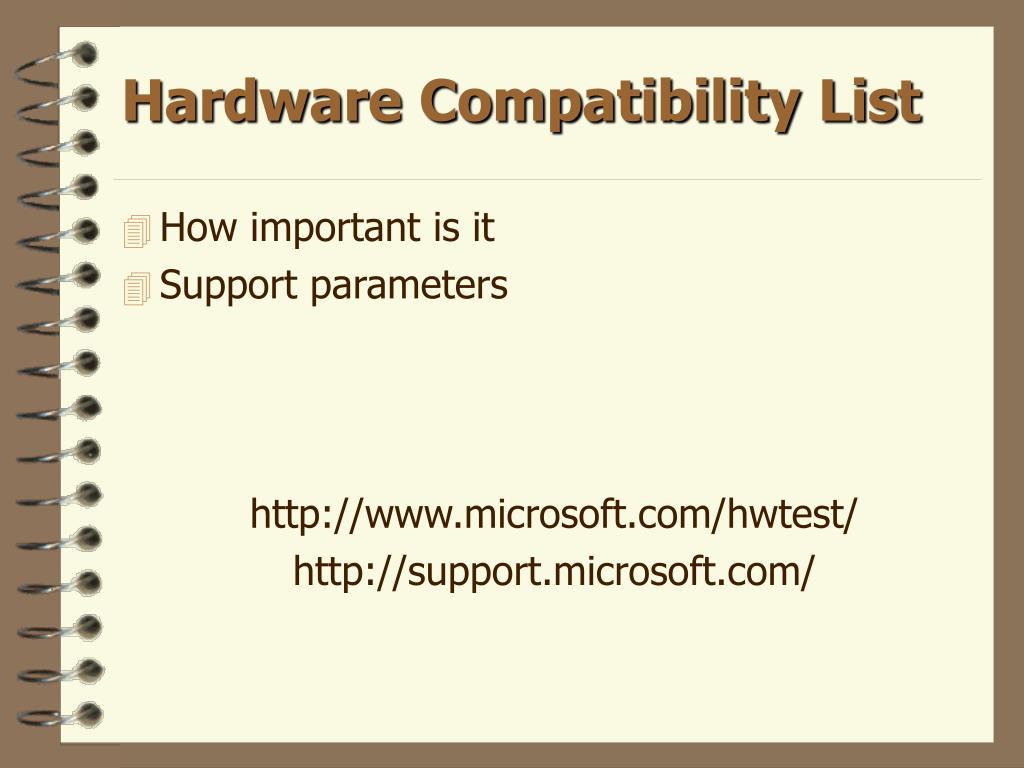 Hardware Compatibility List

How important is it
Support parameters

http://www.microsoft.com/hwtest/
http://support.microsoft.com/